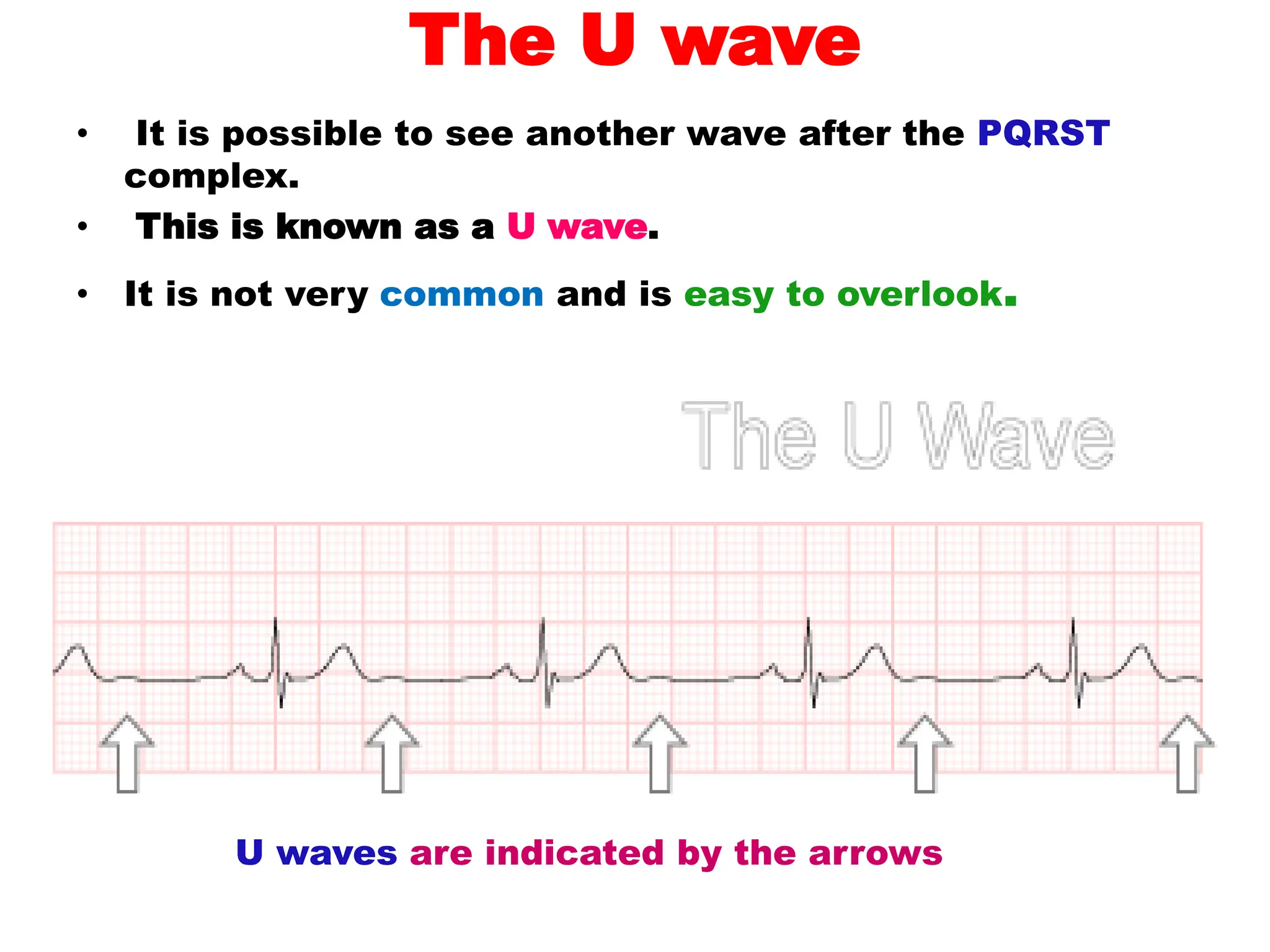 The U wave

• It is possible to see another wave after the PQRST complex.

• This is known as a U wave.

• It is not very common and is easy to overlook.

The U Wave

U waves are indicated by the arrows